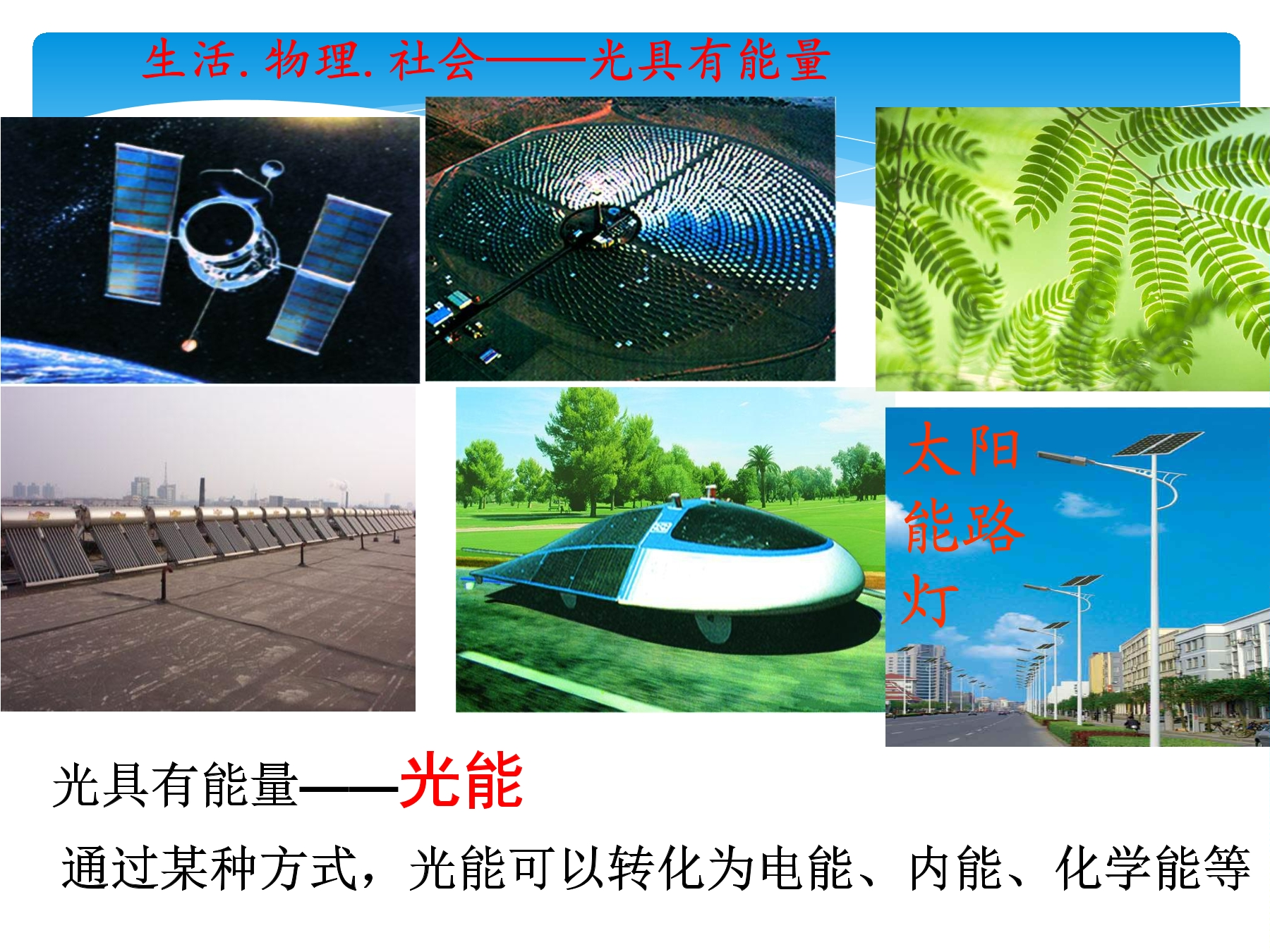 生活.物理.社会——光具有能量

太阳能路灯

光具有能量——光能

通过某种方式，光能可以转化为电能、内能、化学能等